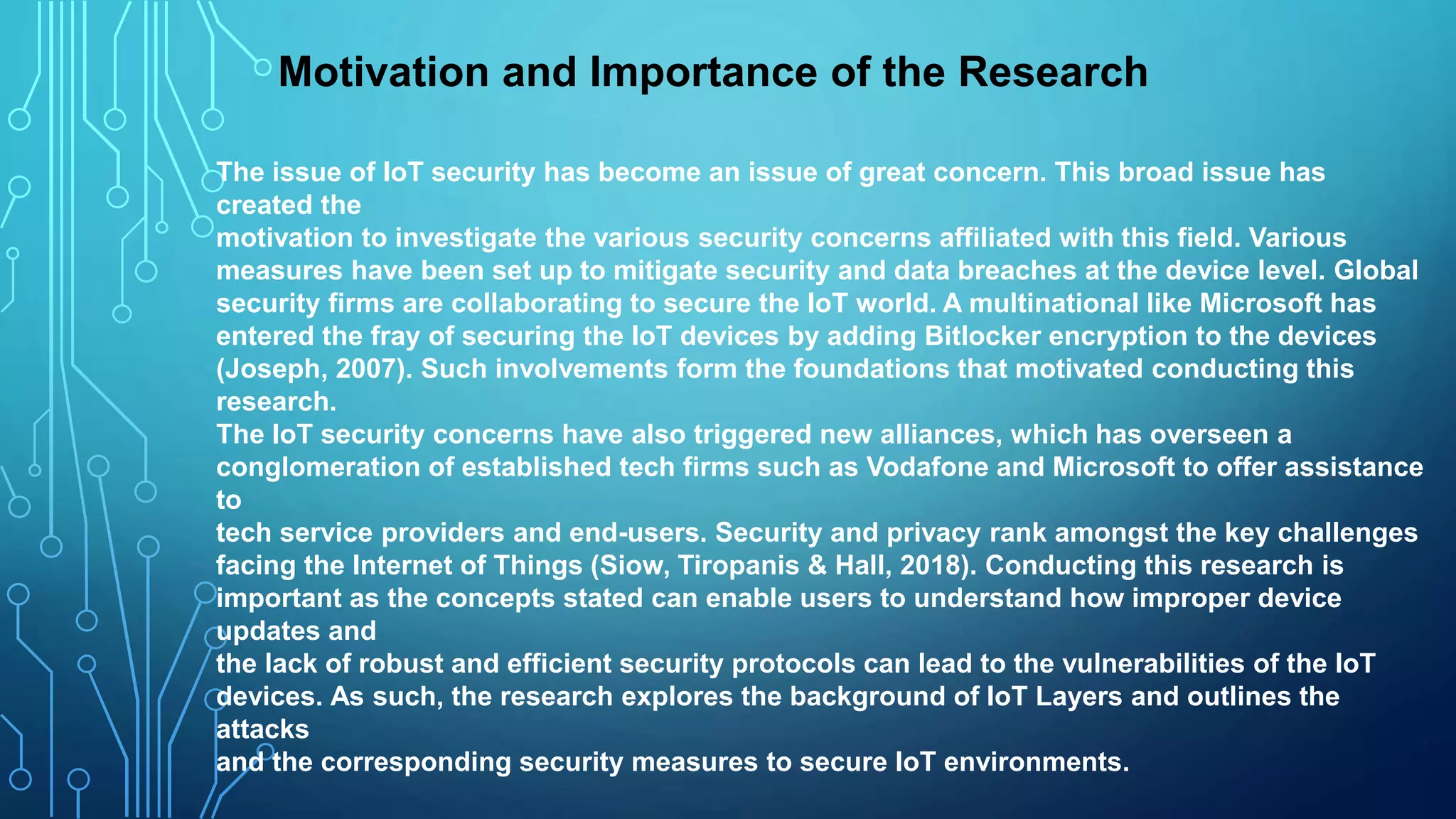 Motivation and Importance of the Research

The issue of IoT security has become an issue of great concern. This broad issue has created the motivation to investigate the various security concerns affiliated with this field. Various measures have been set up to mitigate security and data breaches at the device level. Global security firms are collaborating to secure the IoT world. A multinational like Microsoft has entered the fray of securing the IoT devices by adding Bitlocker encryption to the devices (Joseph, 2007). Such involvements form the foundations that motivated conducting this research.
The IoT security concerns have also triggered new alliances, which has overseen a conglomeration of established tech firms such as Vodafone and Microsoft to offer assistance to tech service providers and end-users. Security and privacy rank amongst the key challenges facing the Internet of Things (Siow, Tiropanis & Hall, 2018). Conducting this research is important as the concepts stated can enable users to understand how improper device updates and the lack of robust and efficient security protocols can lead to the vulnerabilities of the IoT devices. As such, the research explores the background of IoT Layers and outlines the attacks and the corresponding security measures to secure IoT environments.